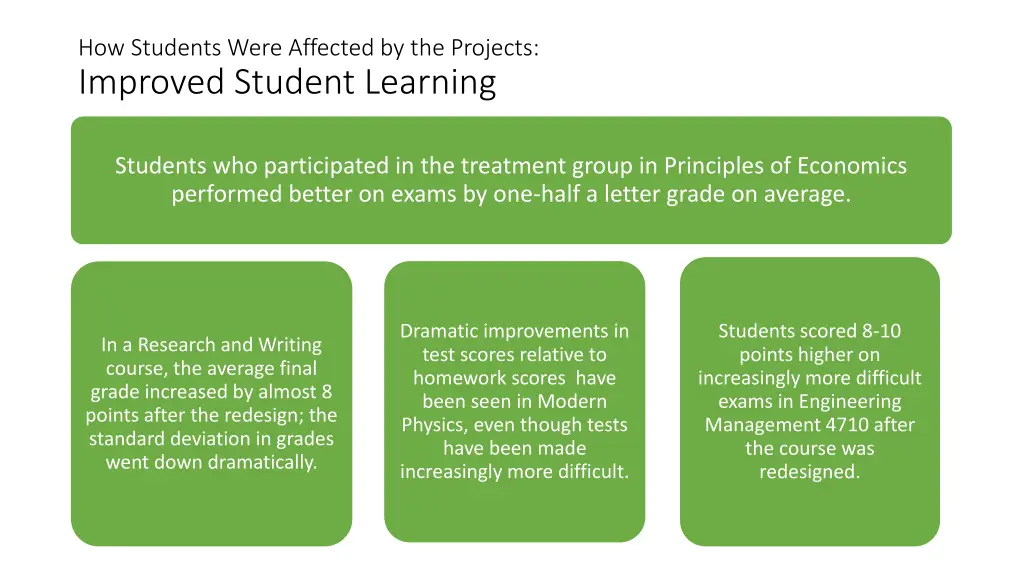 How Students Were Affected by the Projects:
Improved Student Learning

Students who participated in the treatment group in Principles of Economics performed better on exams by one-half a letter grade on average.

In a Research and Writing course, the average final grade increased by almost 8 points after the redesign; the standard deviation in grades went down dramatically.

Dramatic improvements in test scores relative to homework scores have been seen in Modern Physics, even though tests have been made increasingly more difficult.

Students scored 8-10 points higher on increasingly more difficult exams in Engineering Management 4710 after the course was redesigned.